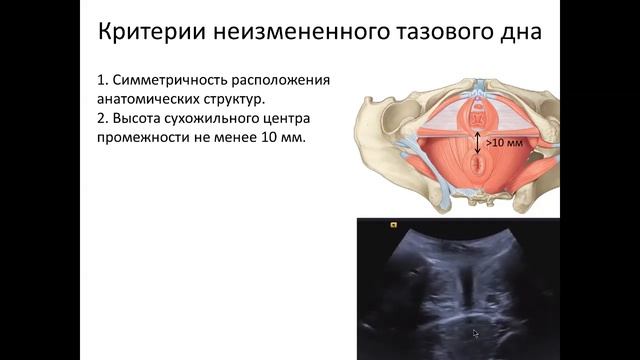 Критерии неизмененного тазового дна

1. Симметричность расположения анатомических структур.
2. Высота сухожильного центра промежности не менее 10 мм.

>10 мм